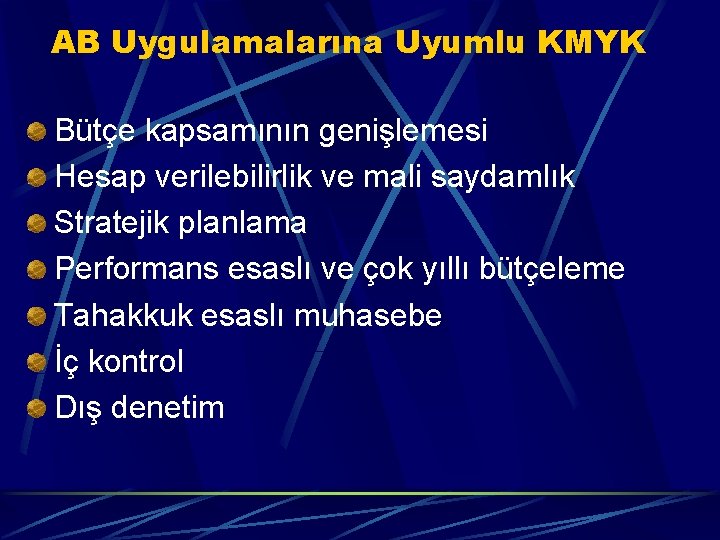 AB Uygulamalarına Uyumlu KMYK

Bütçe kapsamının genişlemesi
Hesap verilebilirlik ve mali saydamlık
Stratejik planlama
Performans esaslı ve çok yıllı bütçeleme
Tahakkuk esaslı muhasebe
İç kontrol
Dış denetim